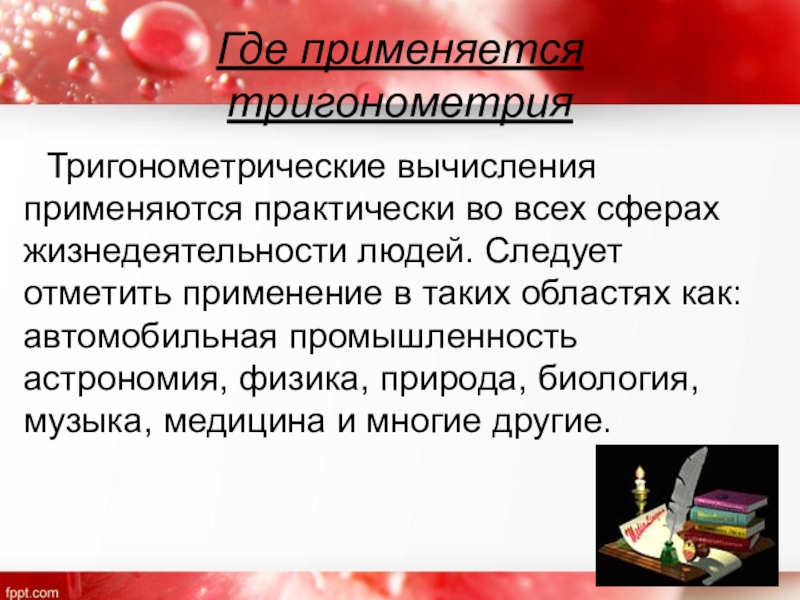 Где применяется тригонометрия

Тригонометрические вычисления применяются практически во всех сферах жизнедеятельности людей. Следует отметить применение в таких областях как: автомобильная промышленность астрономия, физика, природа, биология, музыка, медицина и многие другие.

fppt.com